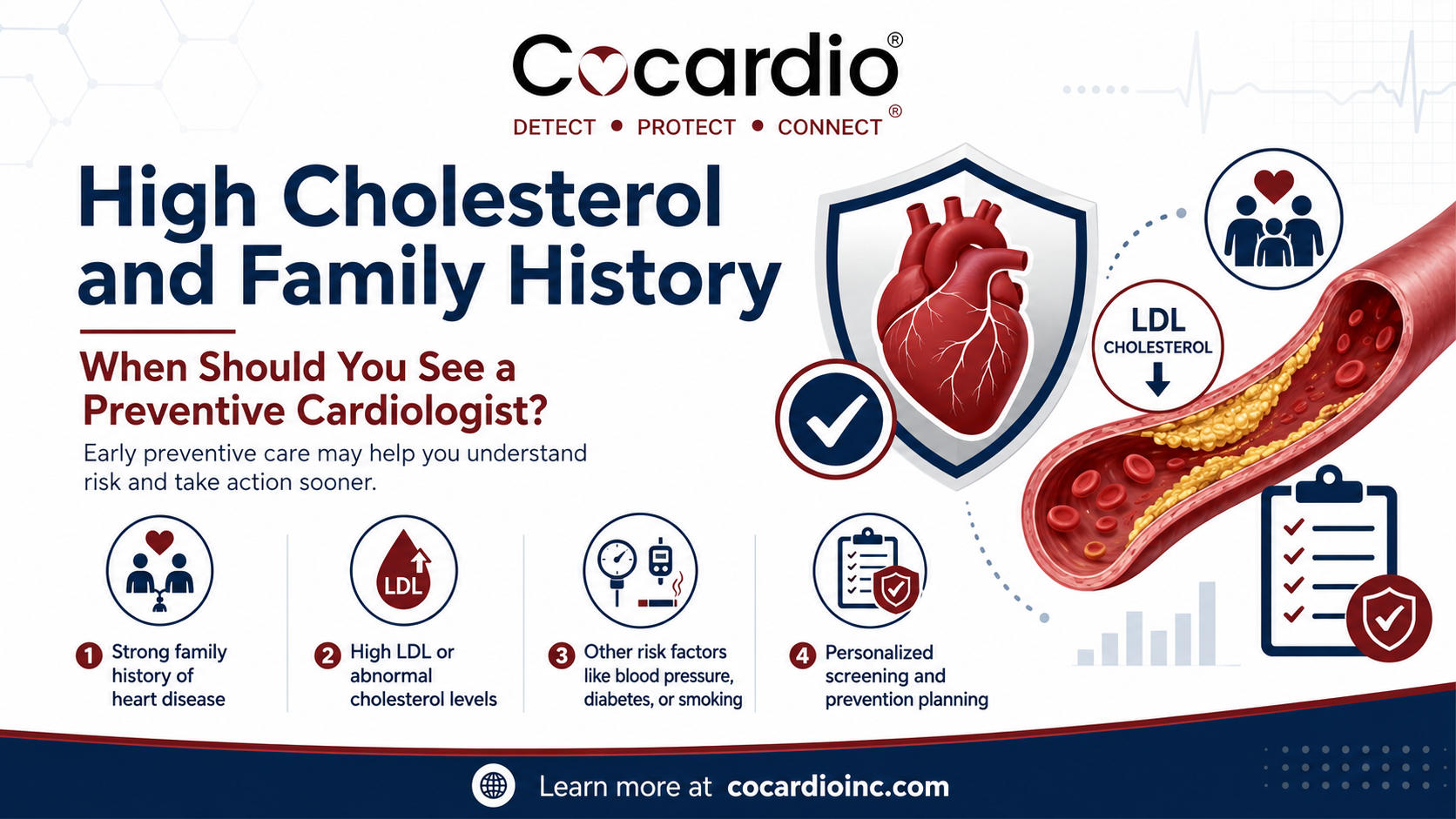 Cocardio®
DETECT • PROTECT • CONNECT®

High Cholesterol and Family History

When Should You See a Preventive Cardiologist?

Early preventive care may help you understand risk and take action sooner.

LDL CHOLESTEROL

LDL

1 Strong family history of heart disease

2 High LDL or abnormal cholesterol levels

3 Other risk factors like blood pressure, diabetes, or smoking

4 Personalized screening and prevention planning

Learn more at cocardioinc.com